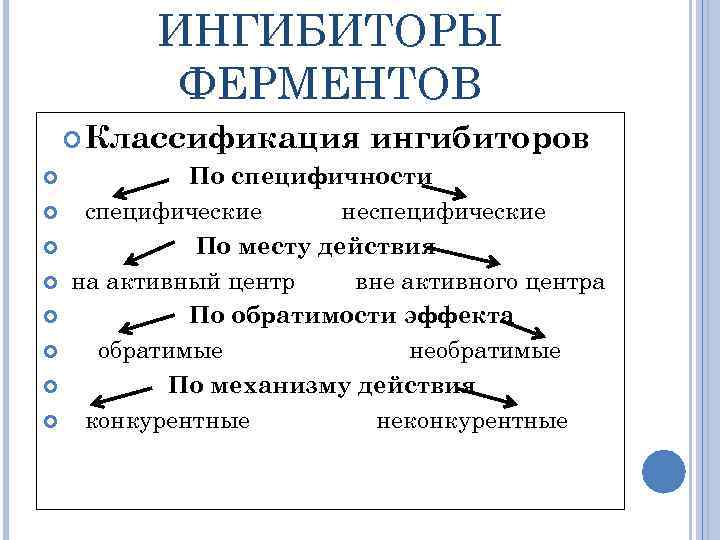 ИНГИБИТОРЫ ФЕРМЕНТОВ

Классификация ингибиторов

По специфичности

специфические неспецифические

По месту действия

на активный центр вне активного центра

По обратимости эффекта

обратимые необратимые

По механизму действия

конкурентные неконкурентные